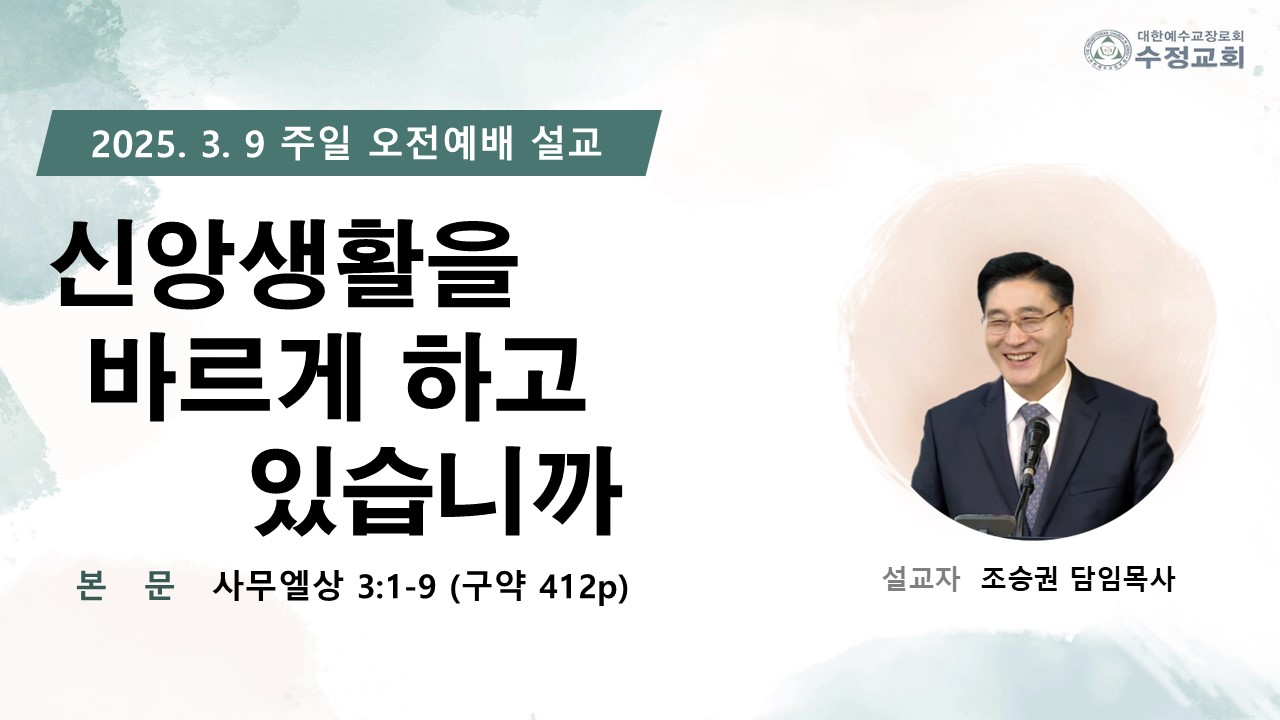 대한예수교장로회
수정교회

2025. 3. 9 주일 오전예배 설교

신앙생활을
바르게 하고
있습니까

본 문 사무엘상 3:1-9 (구약 412p)

설교자 조승권 담임목사